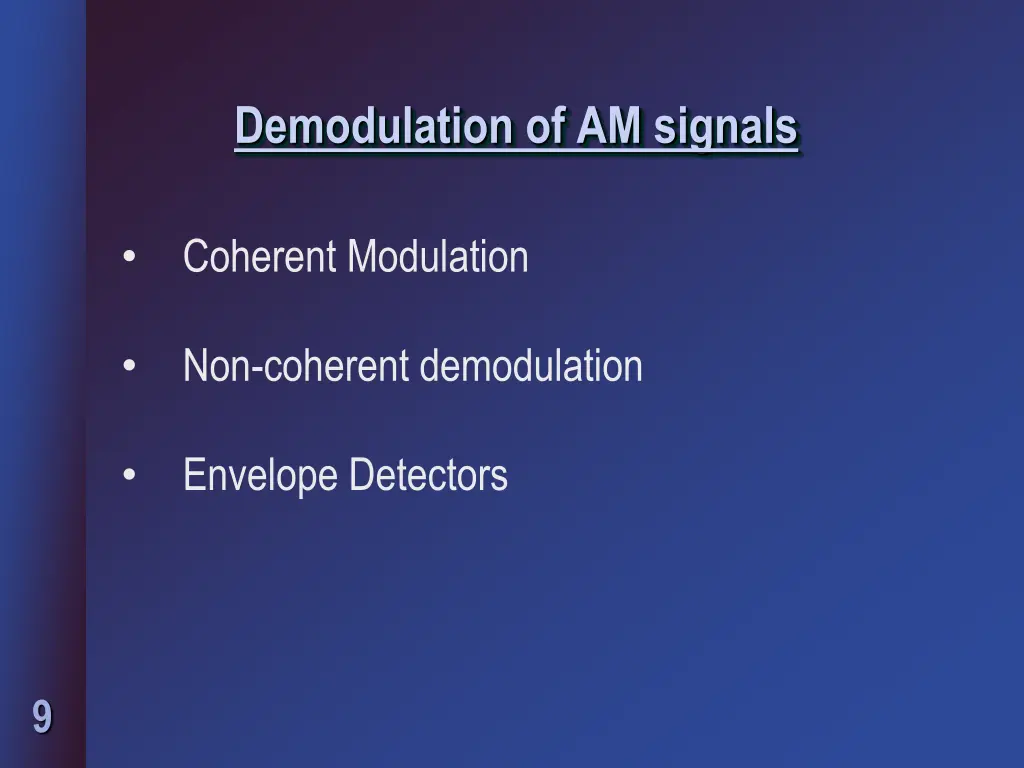 Demodulation of AM signals

• Coherent Modulation

• Non-coherent demodulation

• Envelope Detectors

9